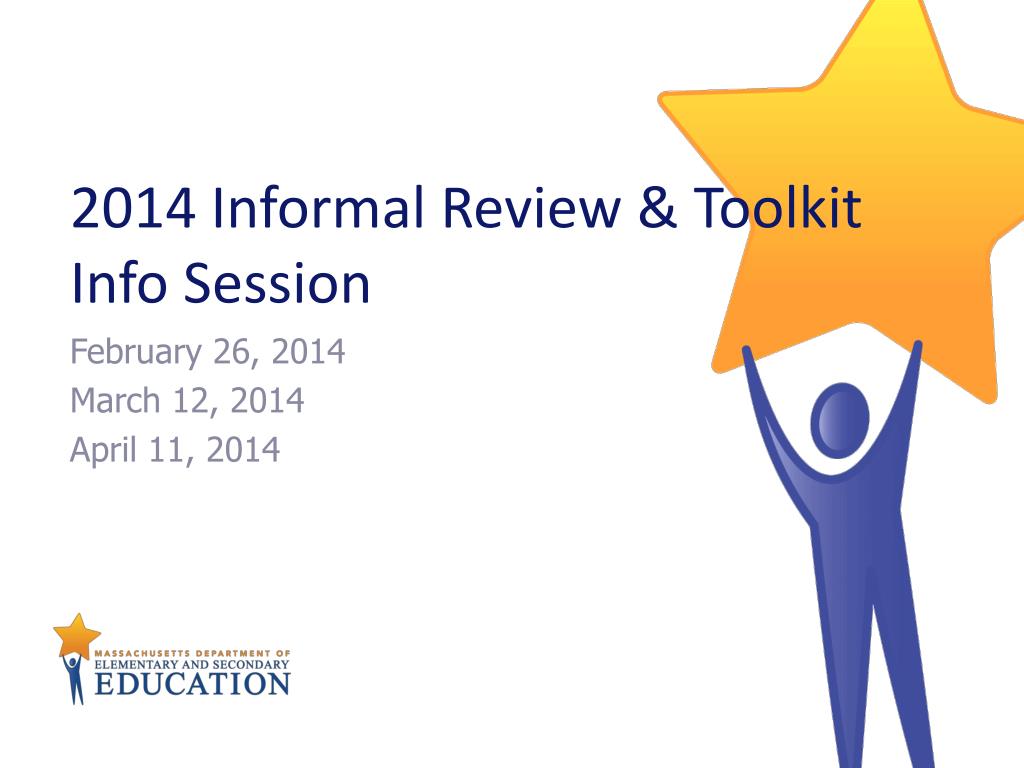 2014 Informal Review & Toolkit Info Session

February 26, 2014
March 12, 2014
April 11, 2014

MASSACHUSETTS DEPARTMENT OF
ELEMENTARY AND SECONDARY
EDUCATION